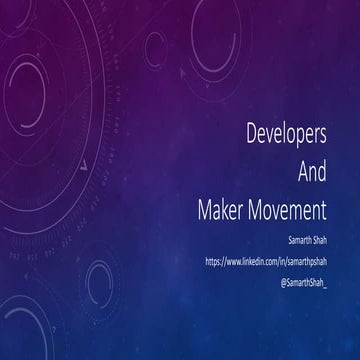 Developers
And
Maker Movement

Samarth Shah

https://www.linkedin.com/in/samarthpshah

@SamarthShah_